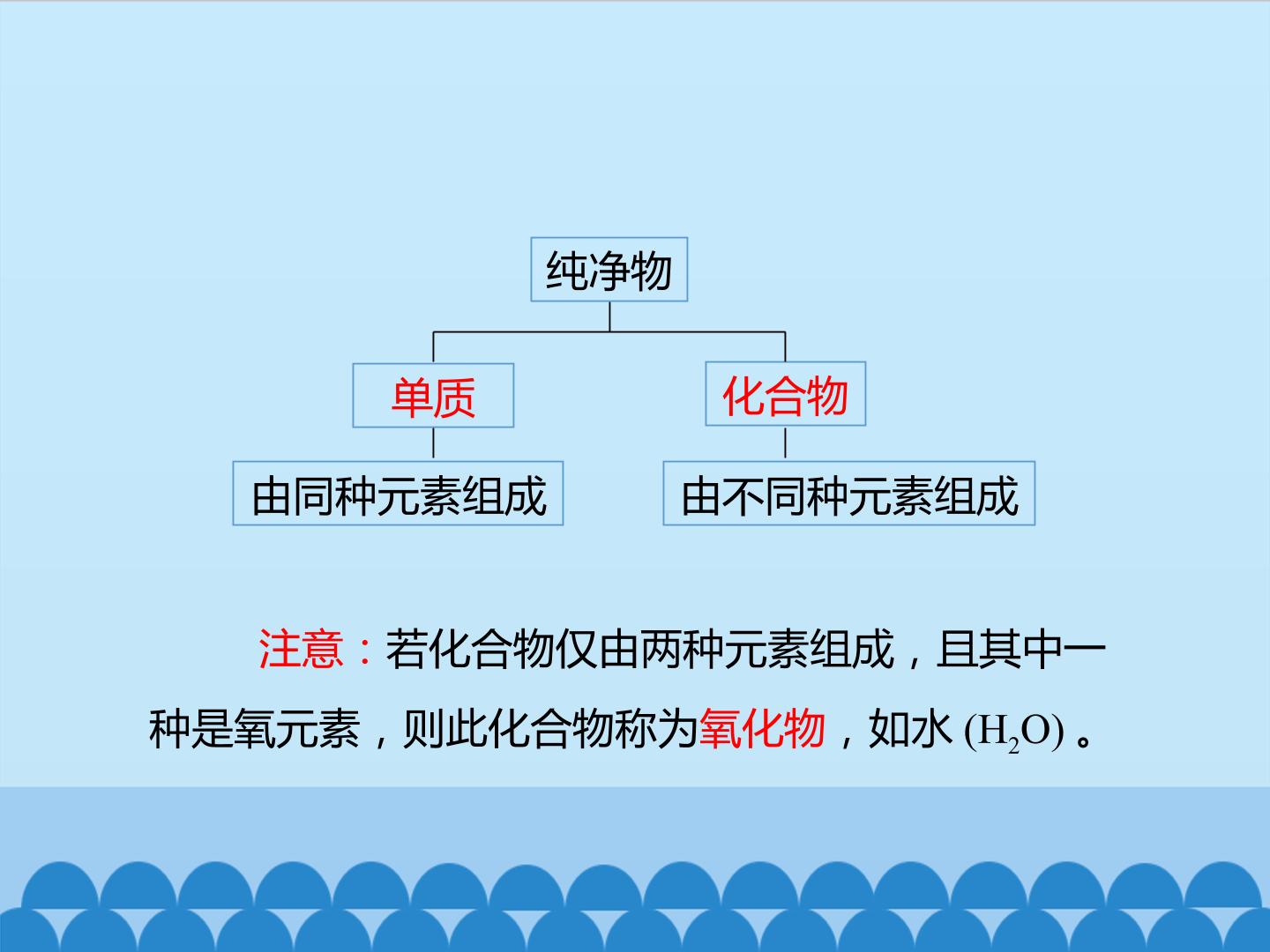 纯净物

单质

化合物

由同种元素组成

由不同种元素组成

注意：若化合物仅由两种元素组成，且其中一种是氧元素，则此化合物称为氧化物，如水 ($H_2O$) 。